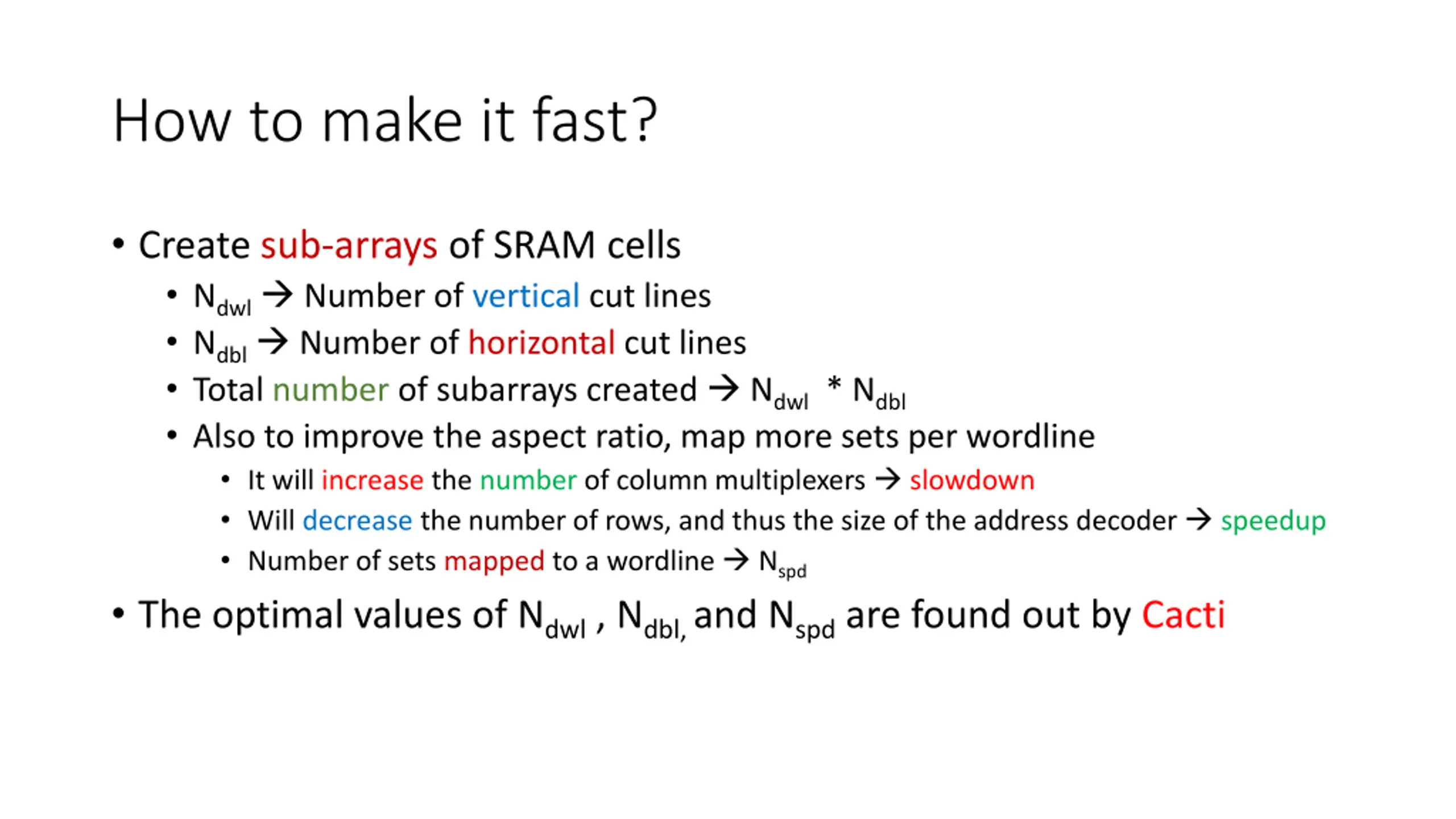 How to make it fast?

• Create sub-arrays of SRAM cells
  • $N_{dwl}$ → Number of vertical cut lines
  • $N_{dbl}$ → Number of horizontal cut lines
  • Total number of subarrays created → $N_{dwl}$ * $N_{dbl}$
  • Also to improve the aspect ratio, map more sets per wordline
    • It will increase the number of column multiplexers → slowdown
    • Will decrease the number of rows, and thus the size of the address decoder → speedup
    • Number of sets mapped to a wordline → $N_{spd}$
• The optimal values of $N_{dwl}$ , $N_{dbl,}$ and $N_{spd}$ are found out by Cacti